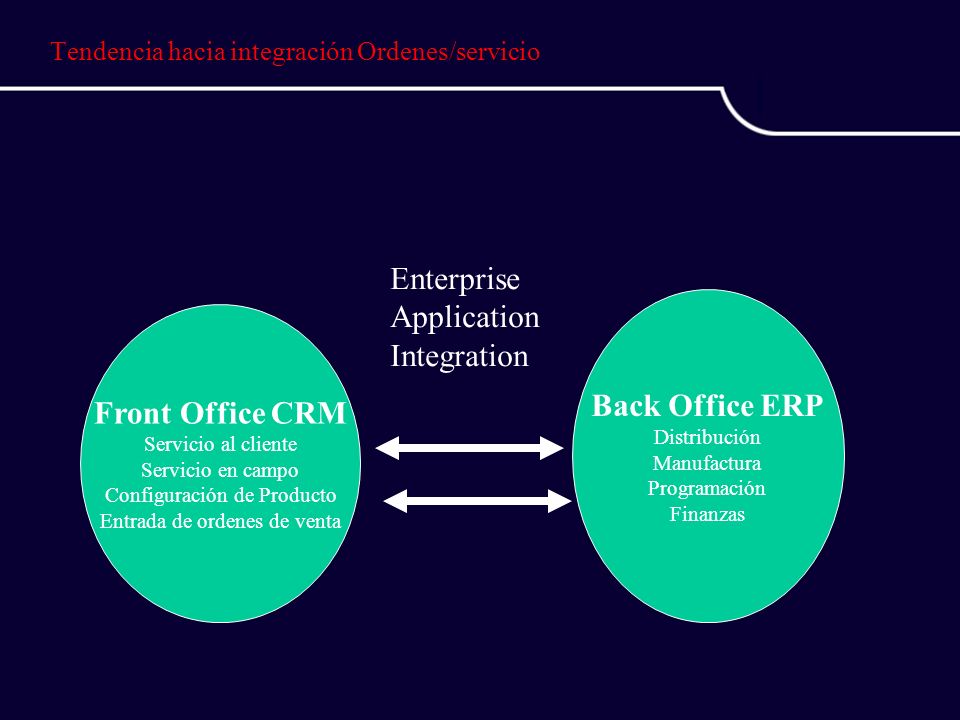 Tendencia hacia integración Ordenes/servicio

Enterprise
Application
Integration

Front Office CRM
Servicio al cliente
Servicio en campo
Configuración de Producto
Entrada de ordenes de venta

Back Office ERP
Distribución
Manufactura
Programación
Finanzas